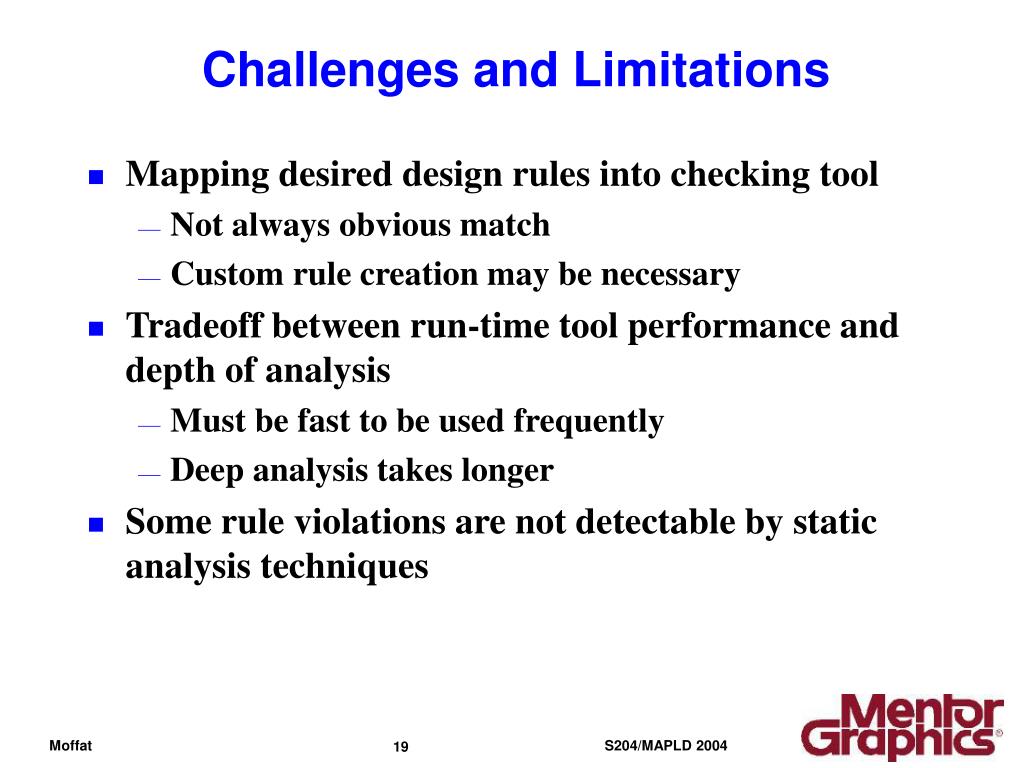 Challenges and Limitations

■ Mapping desired design rules into checking tool
— Not always obvious match
— Custom rule creation may be necessary

■ Tradeoff between run-time tool performance and depth of analysis
— Must be fast to be used frequently
— Deep analysis takes longer

■ Some rule violations are not detectable by static analysis techniques

Moffat

19

S204/MAPLD 2004

Mentor Graphics®